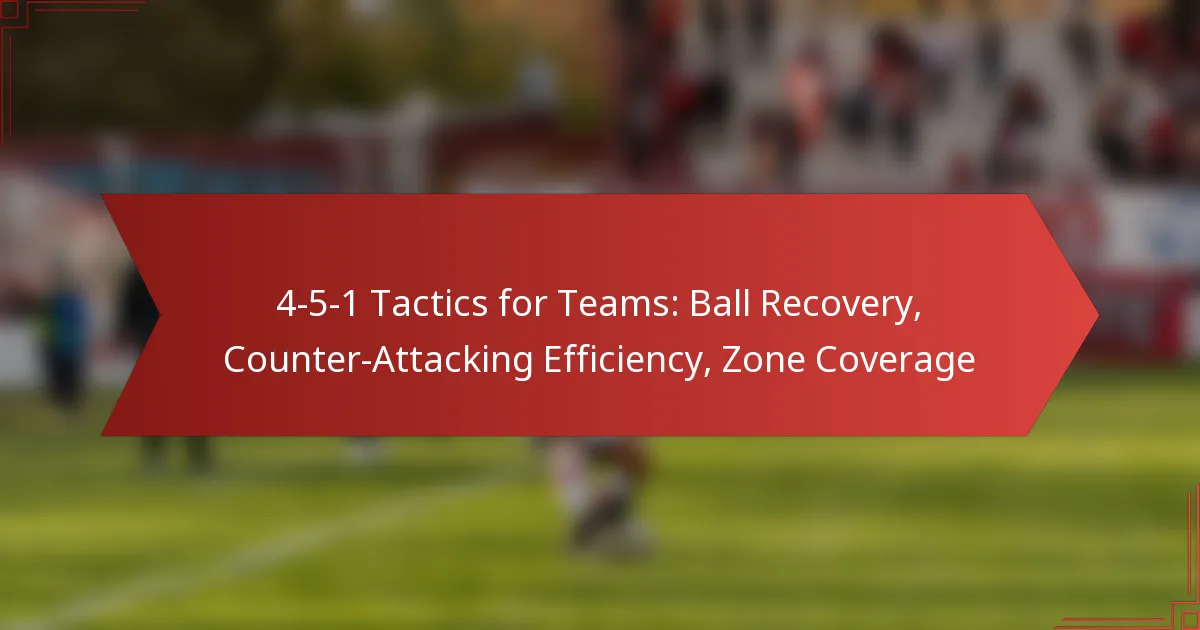 4-5-1 Tactics for Teams: Ball Recovery, Counter-Attacking Efficiency, Zone Coverage